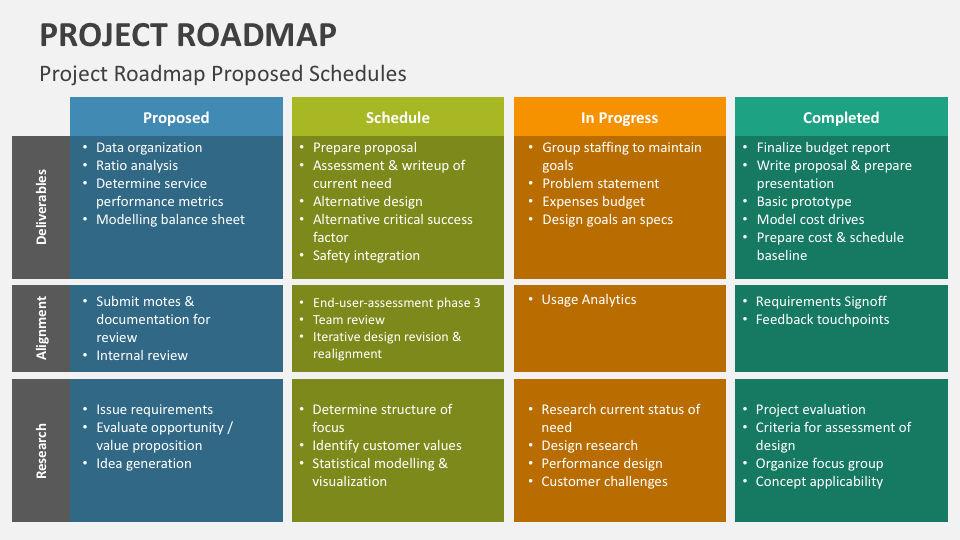 PROJECT ROADMAP

Project Roadmap Proposed Schedules

| | Proposed | Schedule | In Progress | Completed |
|---|---|---|---|---|
| Deliverables | • Data organization • Ratio analysis • Determine service performance metrics • Modelling balance sheet | • Prepare proposal • Assessment & writeup of current need • Alternative design • Alternative critical success factor • Safety integration | • Group staffing to maintain goals • Problem statement • Expenses budget • Design goals an specs | • Finalize budget report • Write proposal & prepare presentation • Basic prototype • Model cost drives • Prepare cost & schedule baseline |
| Alignment | • Submit motes & documentation for review • Internal review | • End-user-assessment phase 3 • Team review • Iterative design revision & realignment | • Usage Analytics | • Requirements Signoff • Feedback touchpoints |
| Research | • Issue requirements • Evaluate opportunity / value proposition • Idea generation | • Determine structure of focus • Identify customer values • Statistical modelling & visualization | • Research current status of need • Design research • Performance design • Customer challenges | • Project evaluation • Criteria for assessment of design • Organize focus group • Concept applicability |